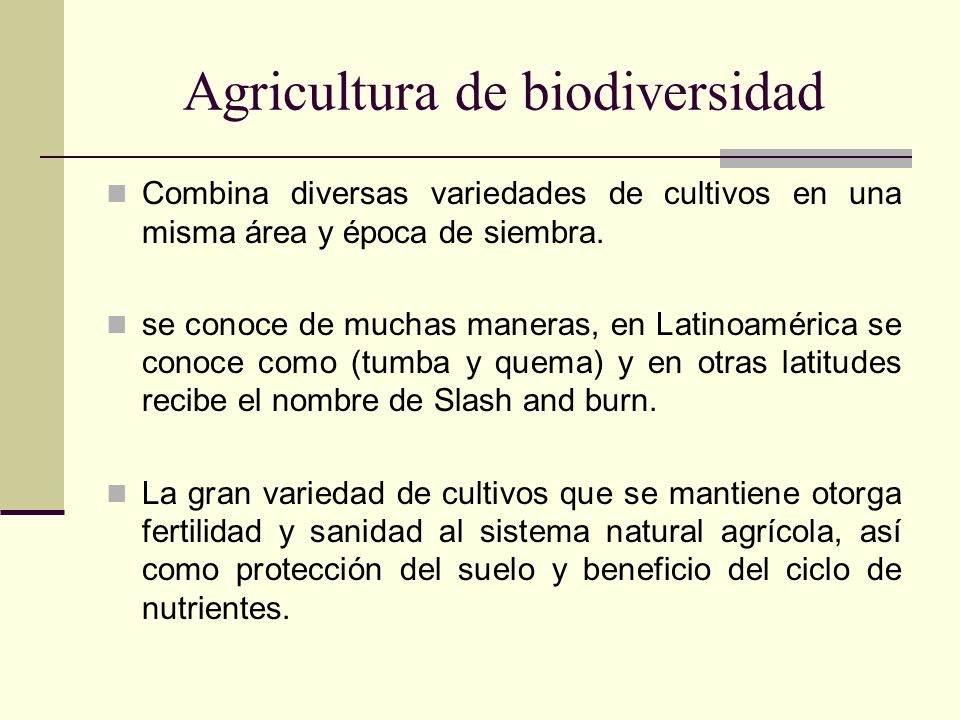 Agricultura de biodiversidad

Combina diversas variedades de cultivos en una misma área y época de siembra.

se conoce de muchas maneras, en Latinoamérica se conoce como (tumba y quema) y en otras latitudes recibe el nombre de Slash and burn.

La gran variedad de cultivos que se mantiene otorga fertilidad y sanidad al sistema natural agrícola, así como protección del suelo y beneficio del ciclo de nutrientes.